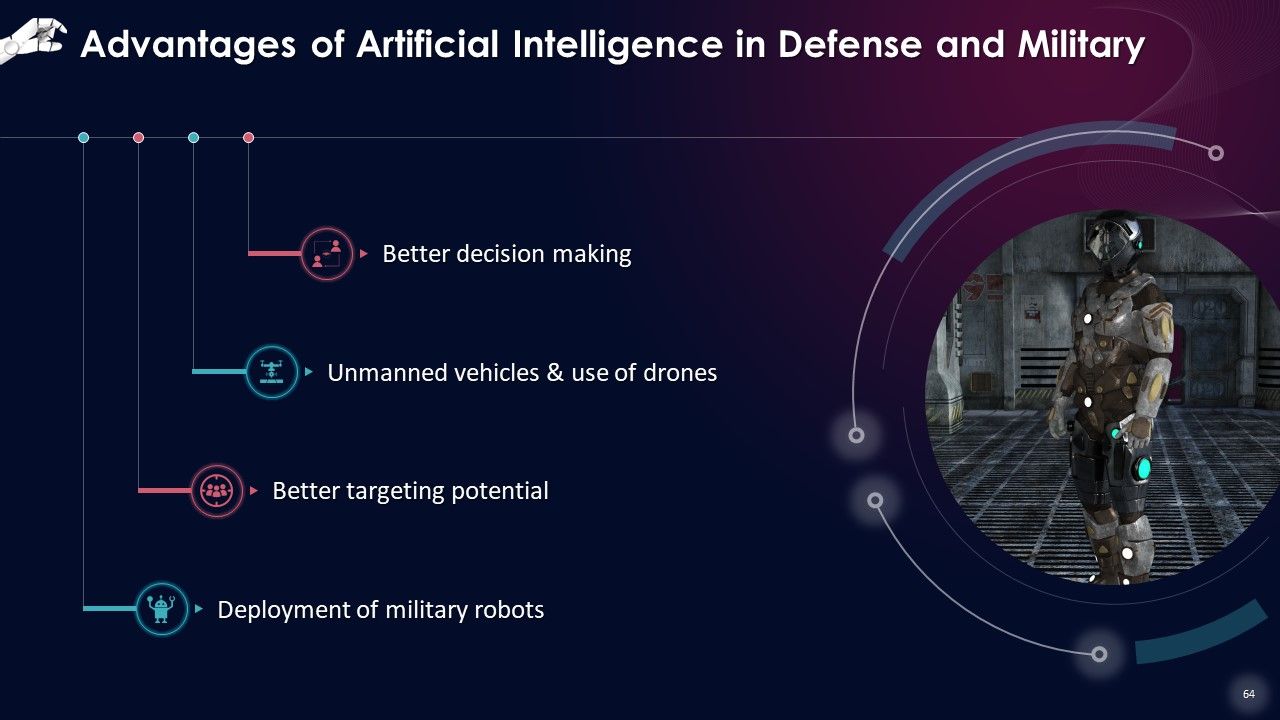 Advantages of Artificial Intelligence in Defense and Military

Better decision making

Unmanned vehicles & use of drones

Better targeting potential

Deployment of military robots

64